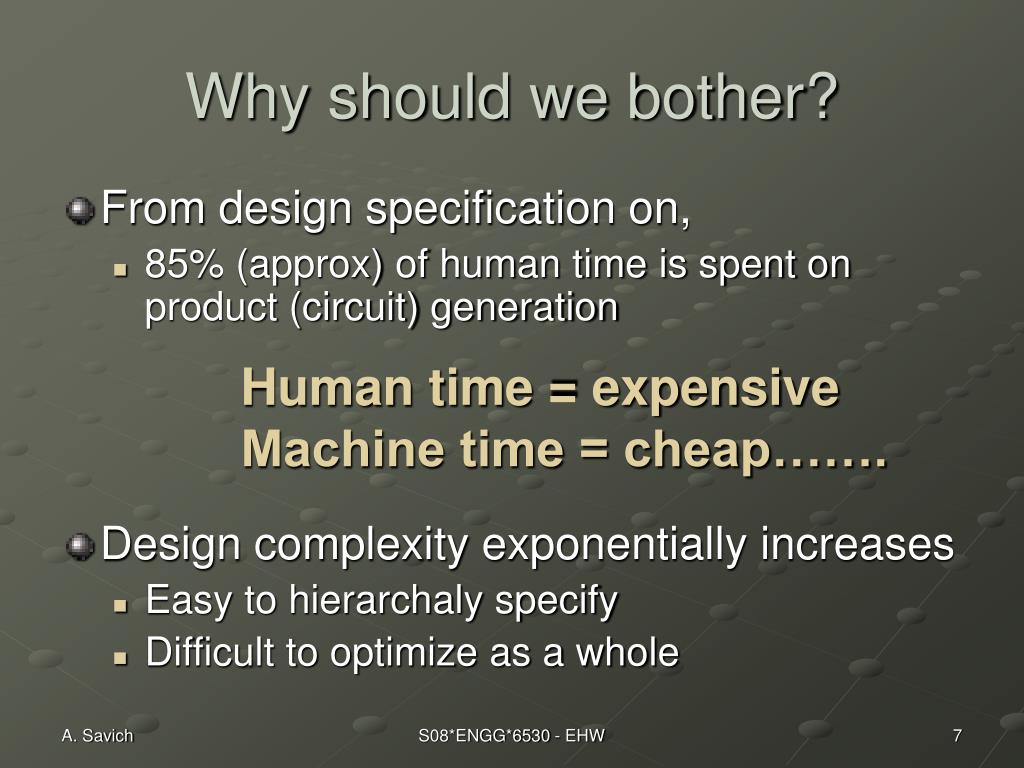 Why should we bother?

From design specification on,

85% (approx) of human time is spent on product (circuit) generation

Human time = expensive
Machine time = cheap…….

Design complexity exponentially increases

Easy to hierarchaly specify

Difficult to optimize as a whole

A. Savich

S08*ENGG*6530 - EHW

7